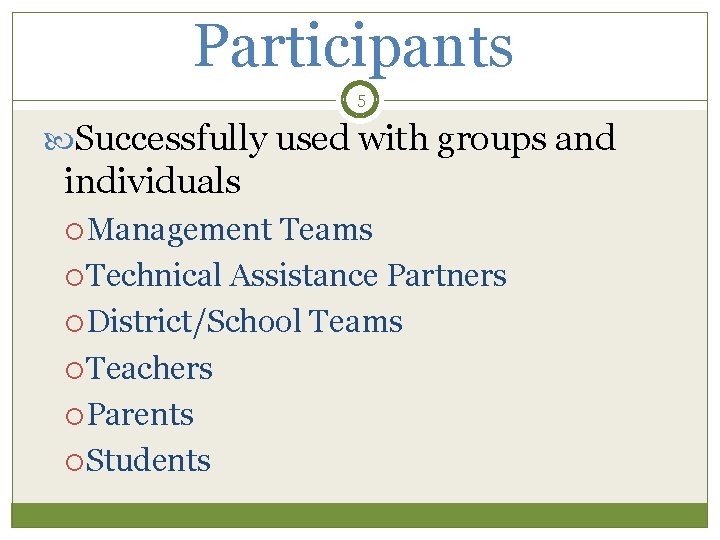 Participants

5

Successfully used with groups and individuals

Management Teams

Technical Assistance Partners

District/School Teams

Teachers

Parents

Students